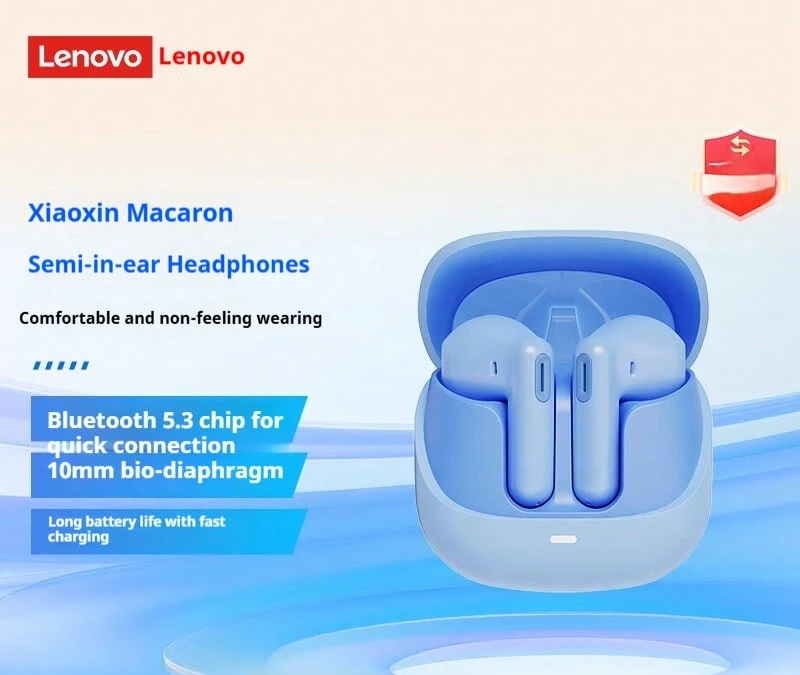 Lenovo Lenovo

Xiaoxin Macaron

Semi-in-ear Headphones

Comfortable and non-feeling wearing

Bluetooth 5.3 chip for quick connection
10mm bio-diaphragm

Long battery life with fast charging